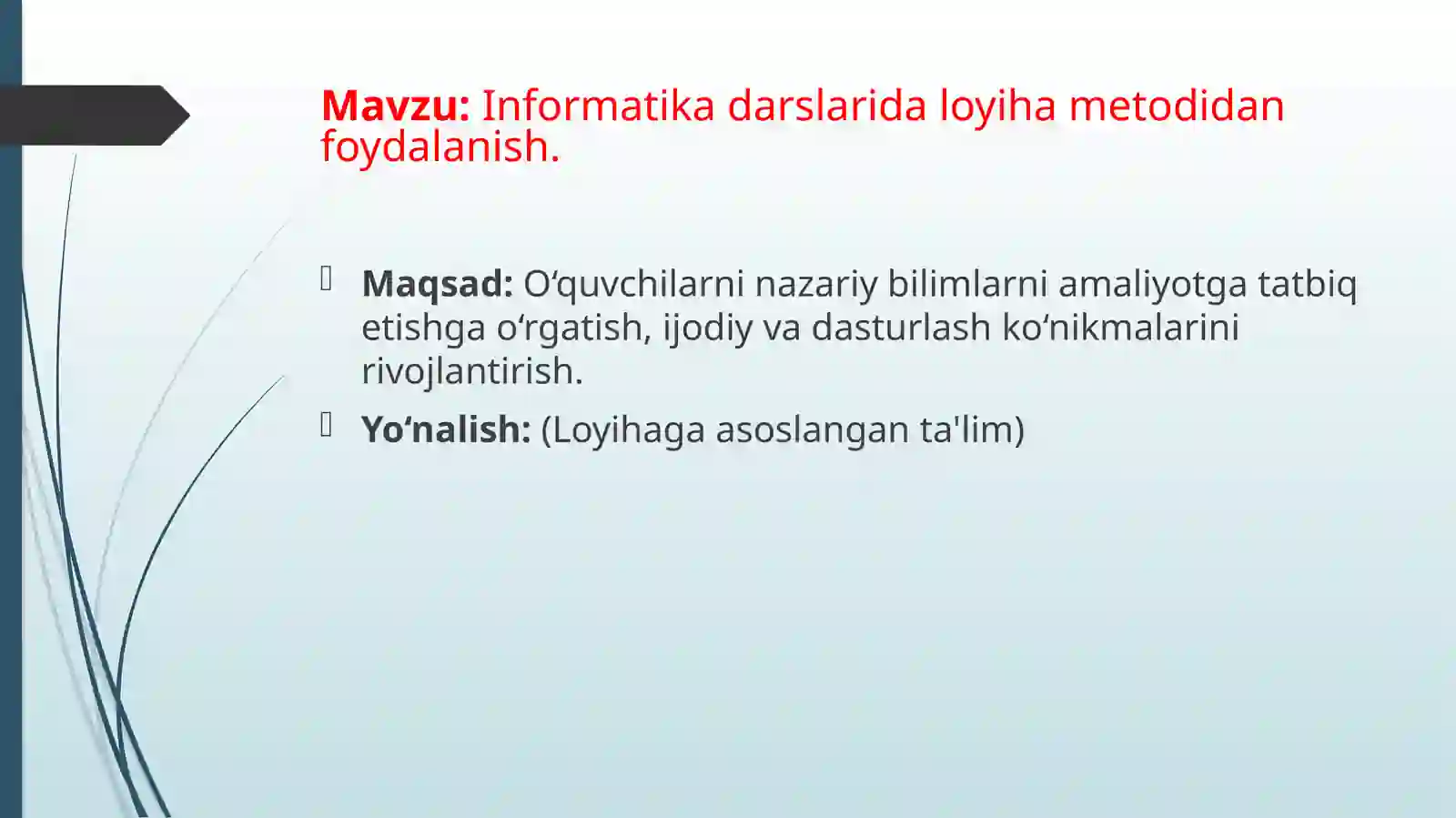 Mavzu: Informatika darslarida loyiha metodidan foydalanish.

Maqsad: O‘quvchilarni nazariy bilimlarni amaliyotga tatbiq etishga o‘rgatish, ijodiy va dasturlash ko‘nikmalarini rivojlantirish.

Yo‘nalish: (Loyihaga asoslangan ta'lim)